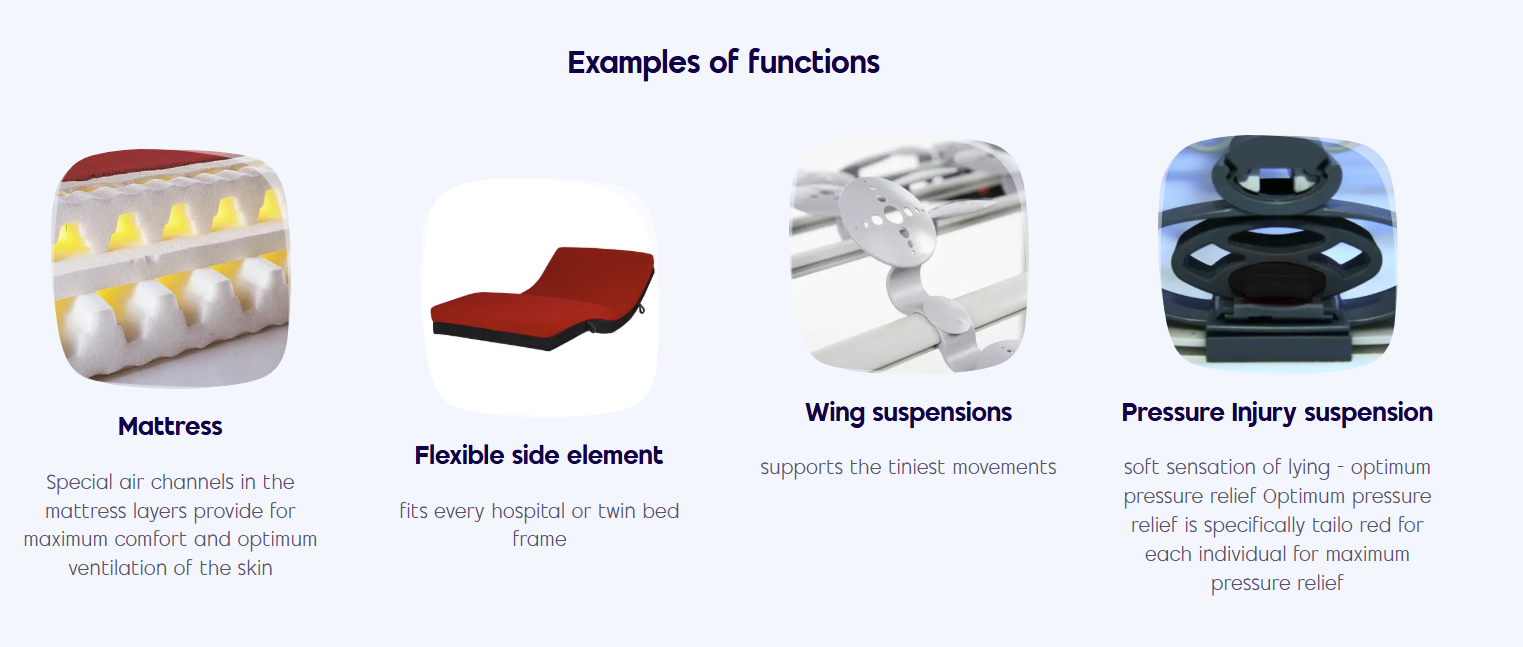 Examples of functions

Mattress

Special air channels in the mattress layers provide for maximum comfort and optimum ventilation of the skin

Flexible side element

fits every hospital or twin bed frame

Wing suspensions

supports the tiniest movements

Pressure Injury suspension

soft sensation of lying - optimum pressure relief Optimum pressure relief is specifically tailo red for each individual for maximum pressure relief